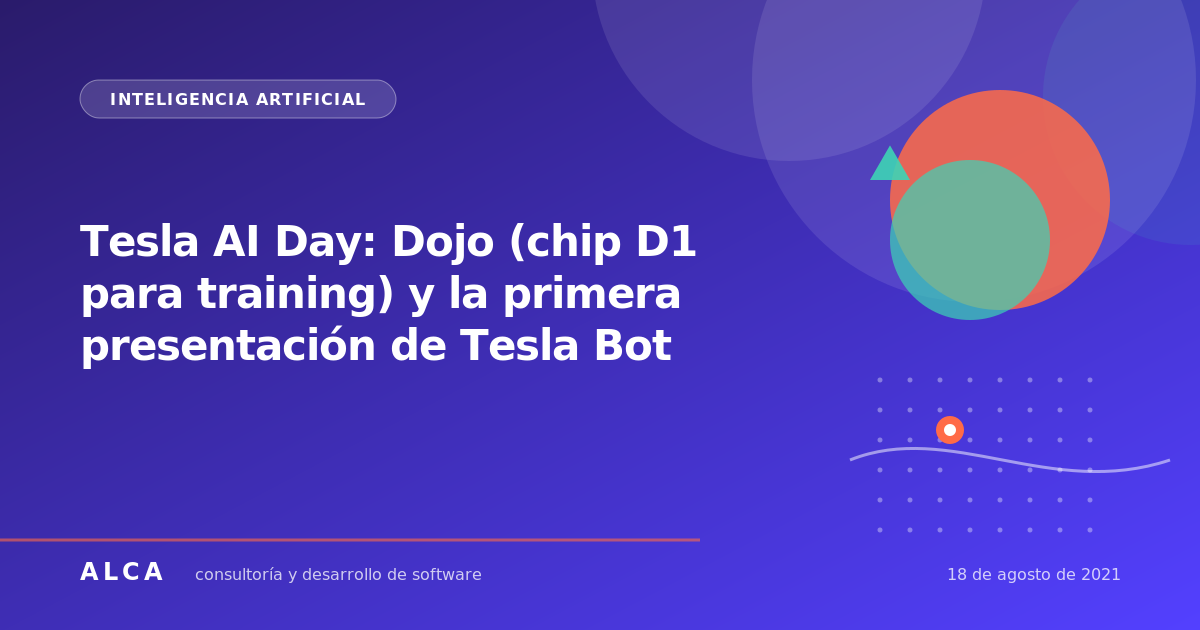 INTELIGENCIA ARTIFICIAL

Tesla AI Day: Dojo (chip D1 para training) y la primera presentación de Tesla Bot

ALCA consultoría y desarrollo de software

18 de agosto de 2021